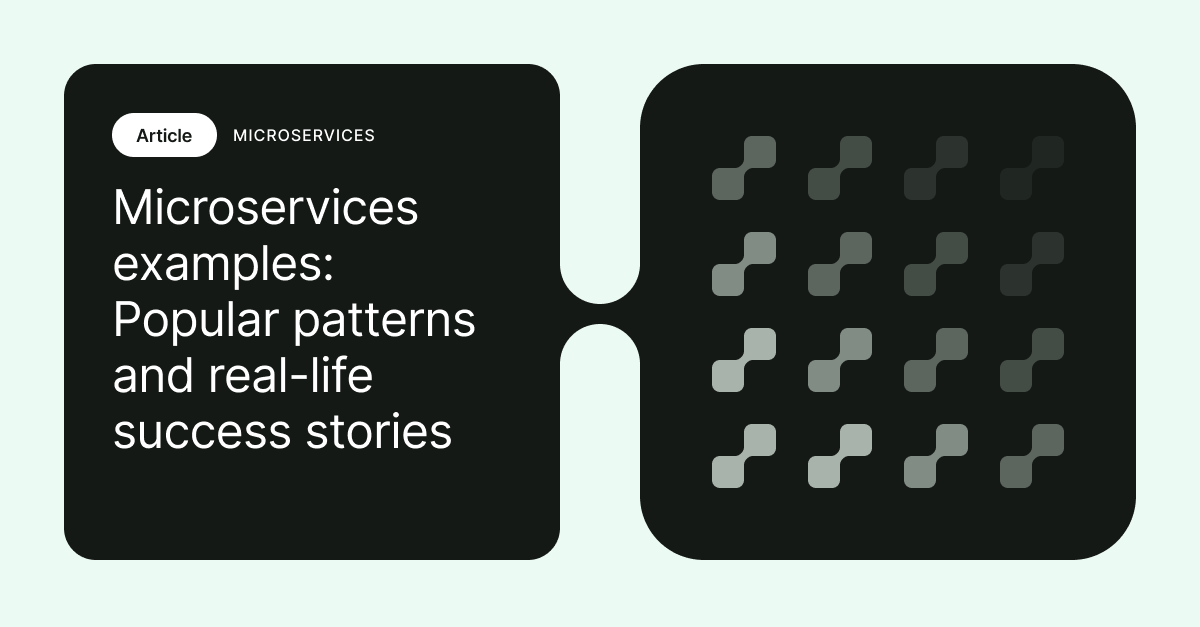 Article MICROSERVICES

Microservices examples: Popular patterns and real-life success stories